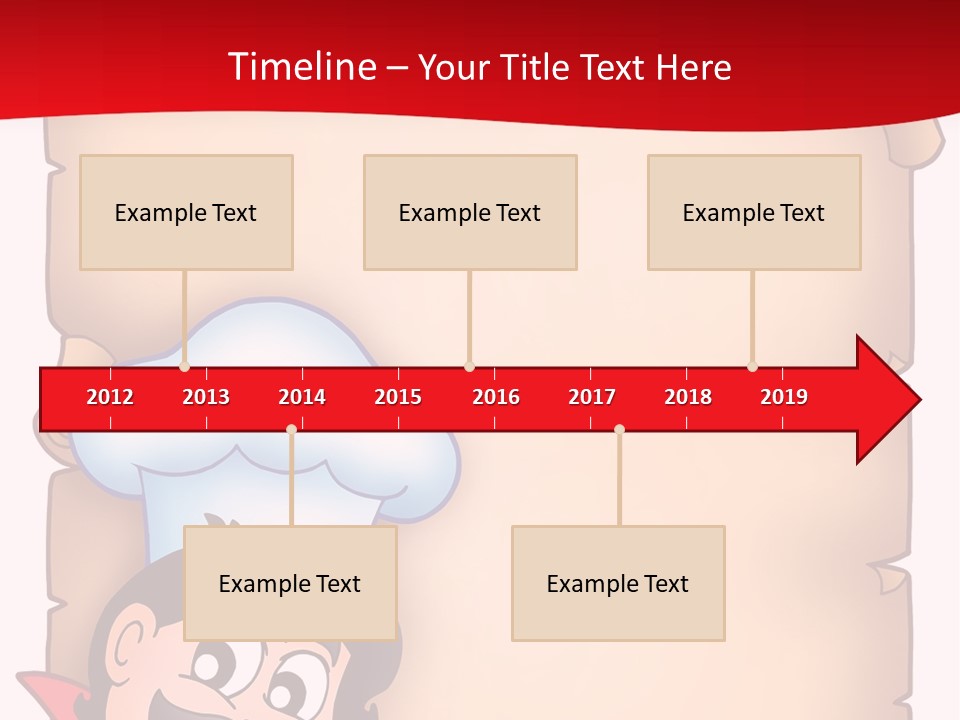 Timeline – Your Title Text Here

Example Text

Example Text

Example Text

2012 2013 2014 2015 2016 2017 2018 2019

Example Text

Example Text